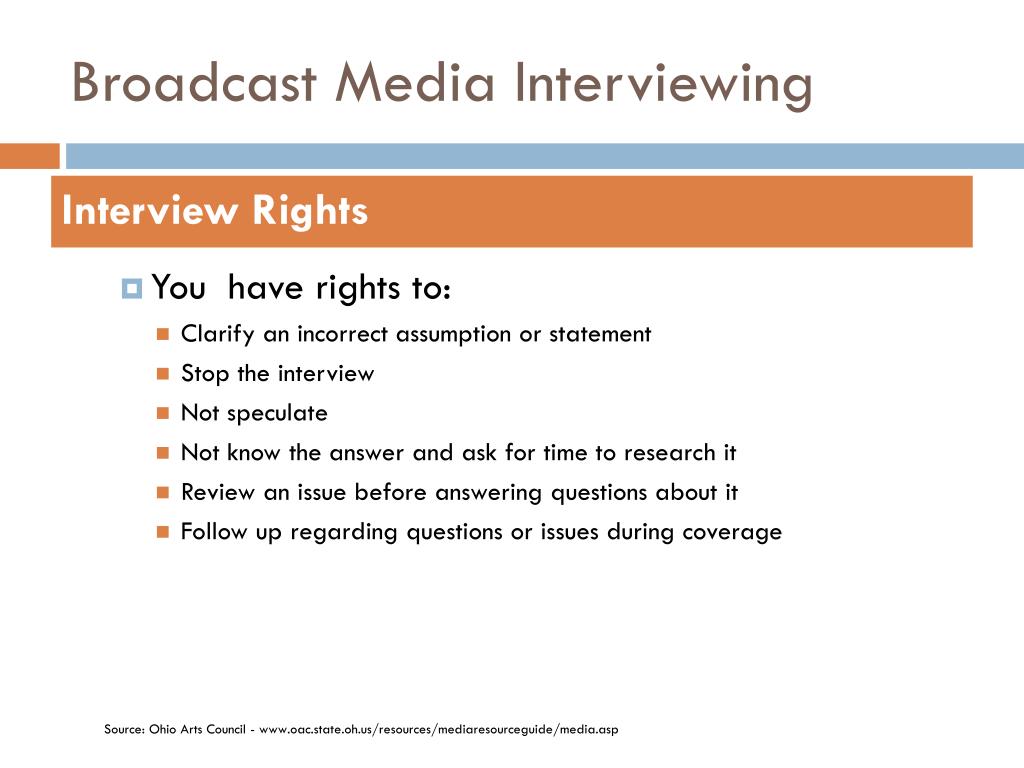 Broadcast Media Interviewing

Interview Rights

You  have rights to:

Clarify an incorrect assumption or statement

Stop the interview

Not speculate

Not know the answer and ask for time to research it

Review an issue before answering questions about it

Follow up regarding questions or issues during coverage

Source: Ohio Arts Council - www.oac.state.oh.us/resources/mediaresourceguide/media.asp